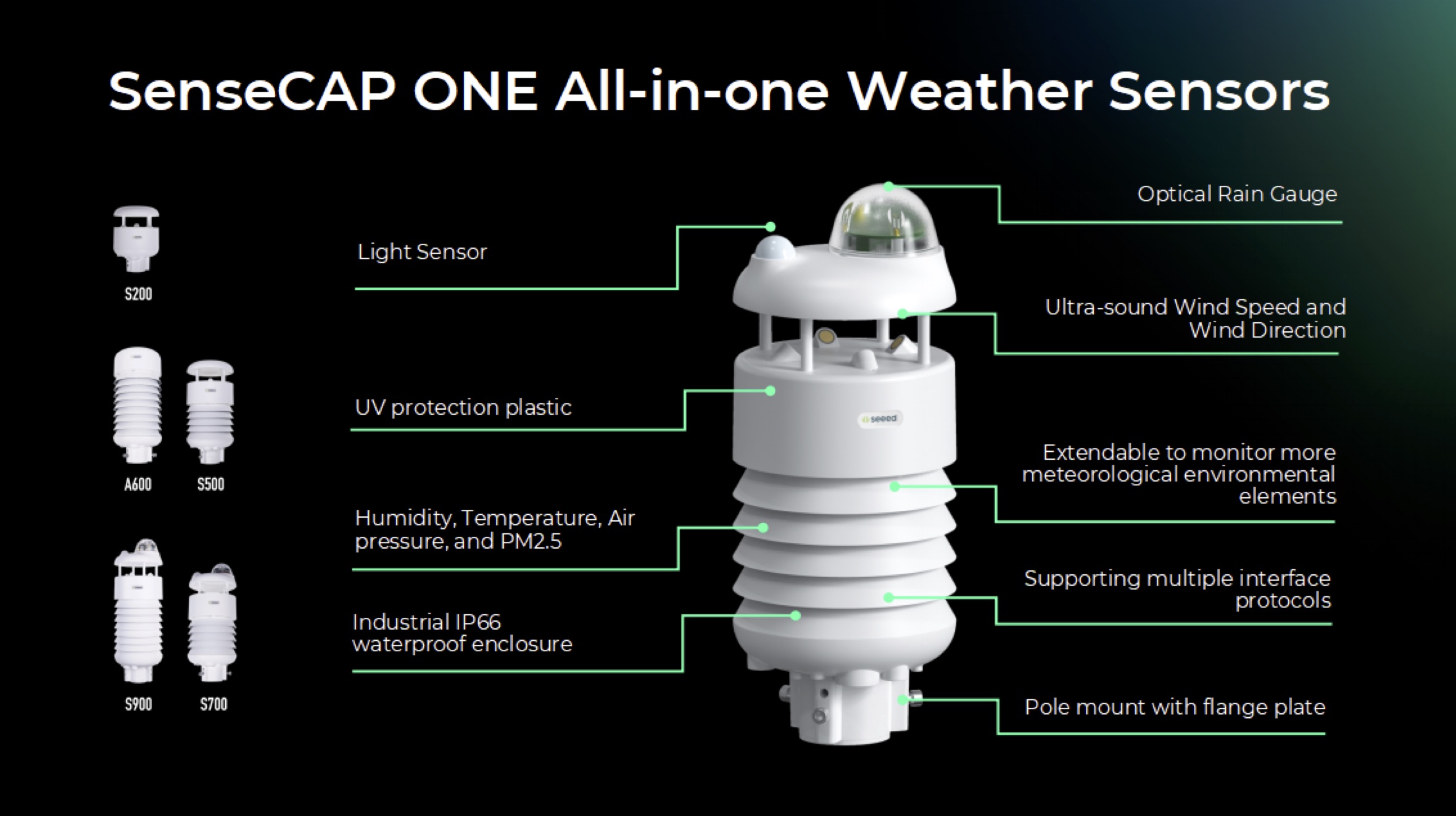 SenseCAP ONE All-in-one Weather Sensors

S200

A600 S500

S900 S700

Light Sensor

UV protection plastic

Humidity, Temperature, Air pressure, and PM2.5

Industrial IP66 waterproof enclosure

seeed

Optical Rain Gauge

Ultra-sound Wind Speed and Wind Direction

Extendable to monitor more meteorological environmental elements

Supporting multiple interface protocols

Pole mount with flange plate